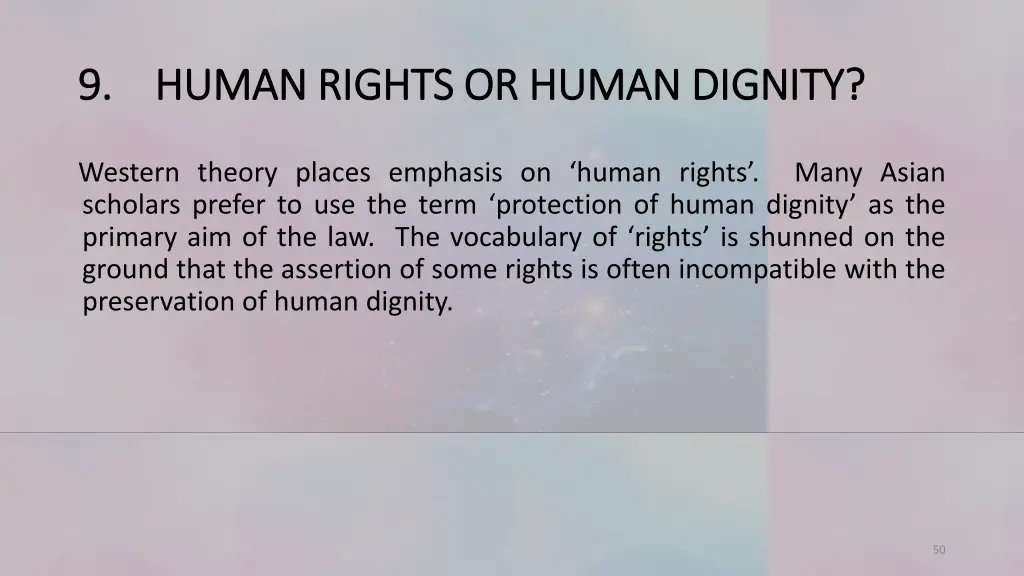 9. HUMAN RIGHTS OR HUMAN DIGNITY?

Western theory places emphasis on ‘human rights’. Many Asian scholars prefer to use the term ‘protection of human dignity’ as the primary aim of the law. The vocabulary of ‘rights’ is shunned on the ground that the assertion of some rights is often incompatible with the preservation of human dignity.

50